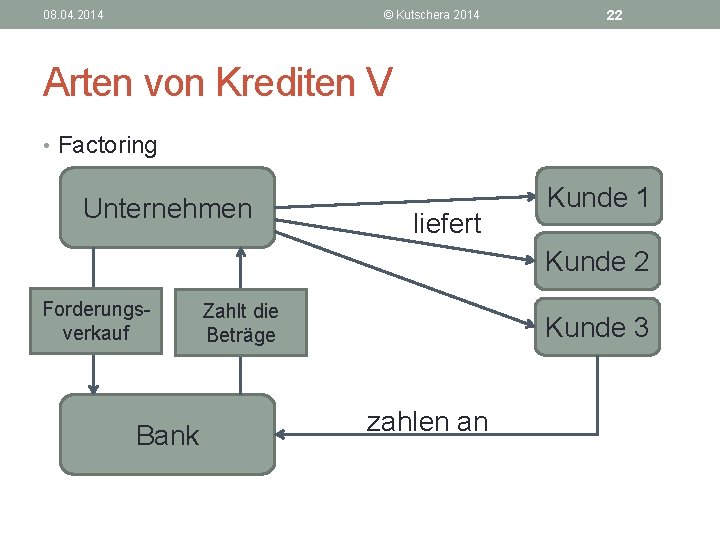 08.04.2014 © Kutschera 2014 22

Arten von Krediten V

• Factoring

Unternehmen

liefert

Kunde 1

Kunde 2

Kunde 3

Forderungsverkauf

Zahlt die Beträge

Bank

zahlen an